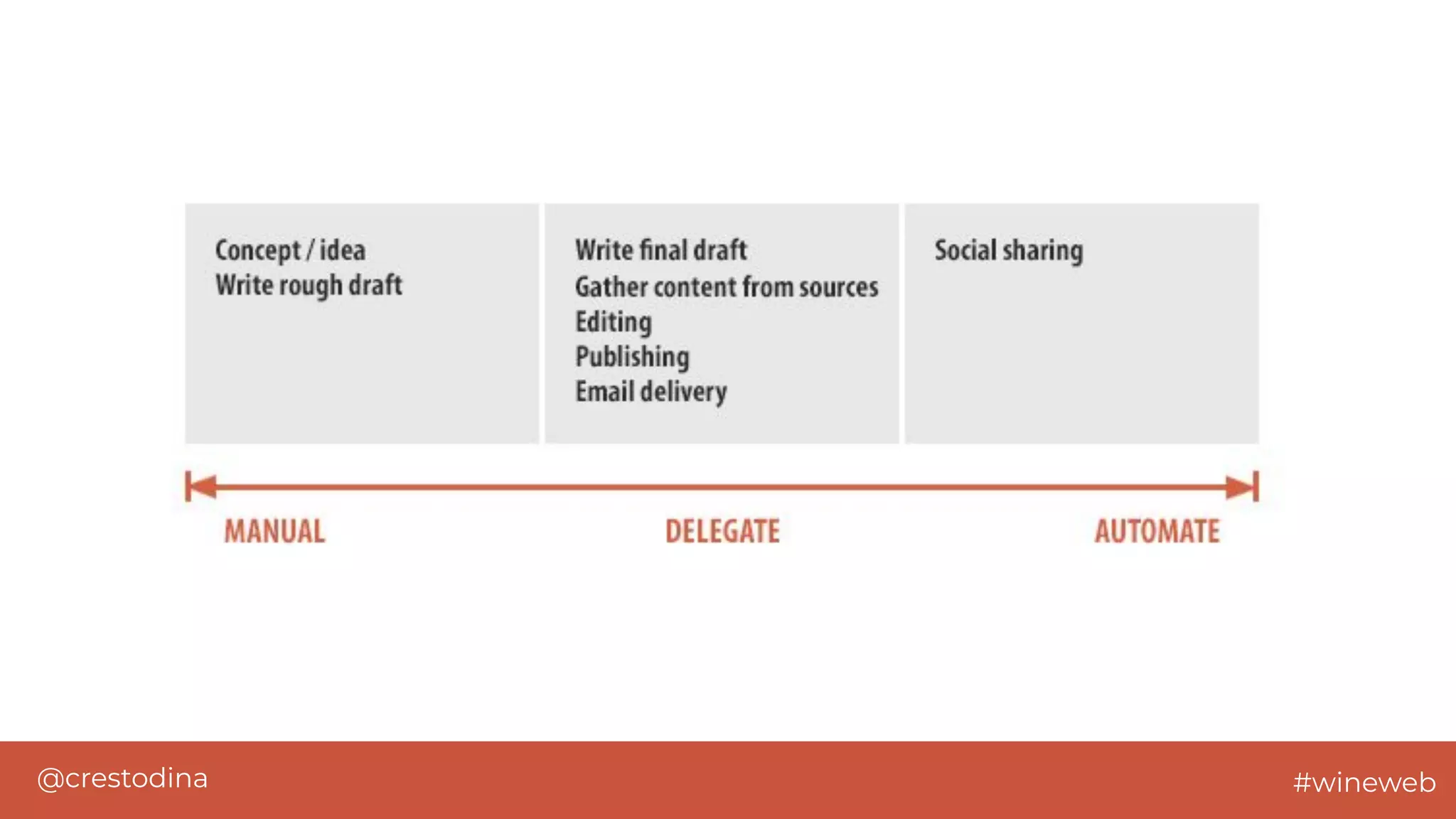 Concept / idea
Write rough draft

Write final draft
Gather content from sources
Editing
Publishing
Email delivery

Social sharing

MANUAL

DELEGATE

AUTOMATE

@crestodina

#wineweb